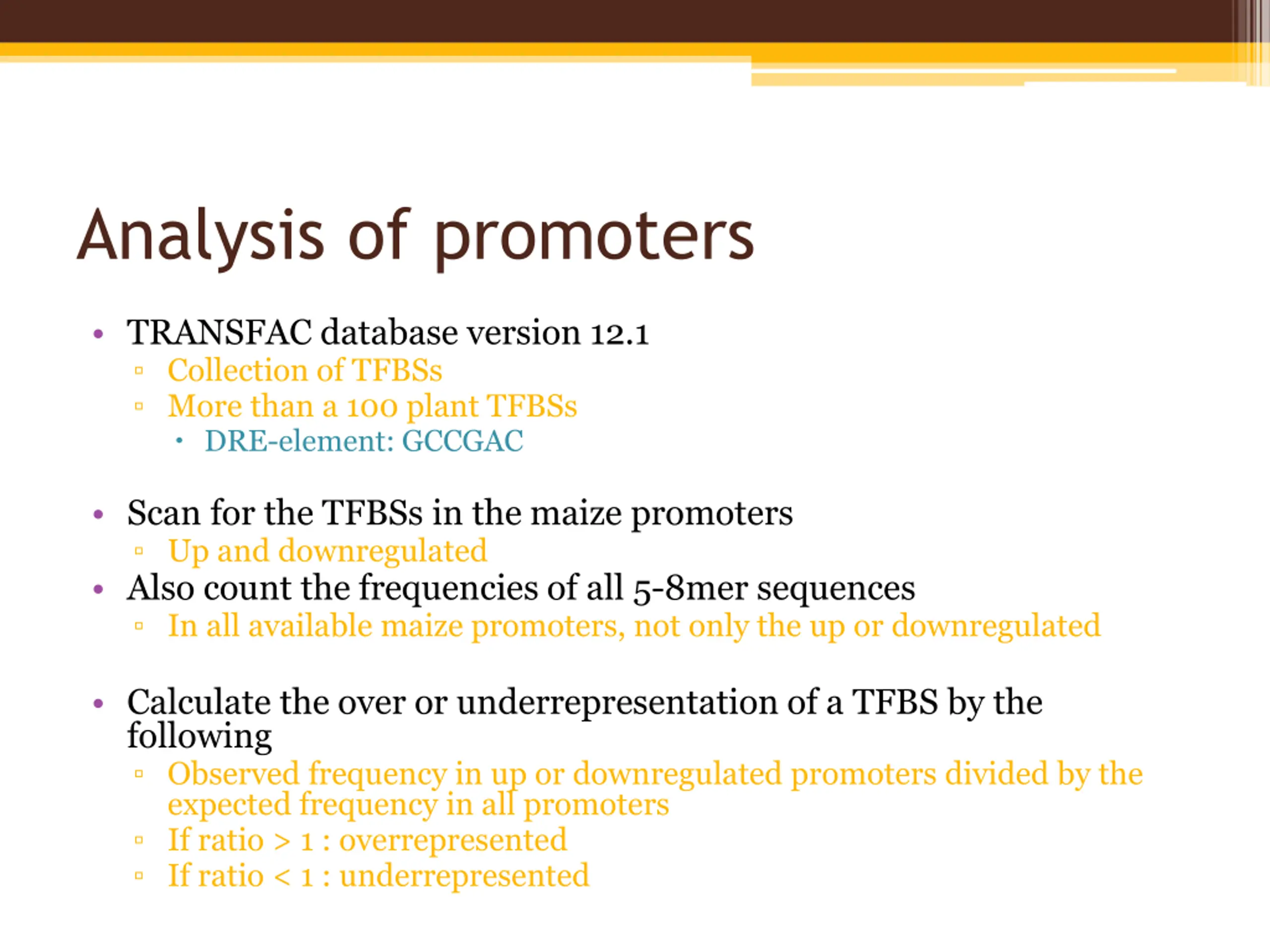 Analysis of promoters

• TRANSFAC database version 12.1
 ▫ Collection of TFBSs
 ▫ More than a 100 plant TFBSs
  • DRE-element: GCCGAC

• Scan for the TFBSs in the maize promoters
 ▫ Up and downregulated
• Also count the frequencies of all 5-8mer sequences
 ▫ In all available maize promoters, not only the up or downregulated

• Calculate the over or underrepresentation of a TFBS by the following
 ▫ Observed frequency in up or downregulated promoters divided by the expected frequency in all promoters
 ▫ If ratio > 1 : overrepresented
 ▫ If ratio < 1 : underrepresented